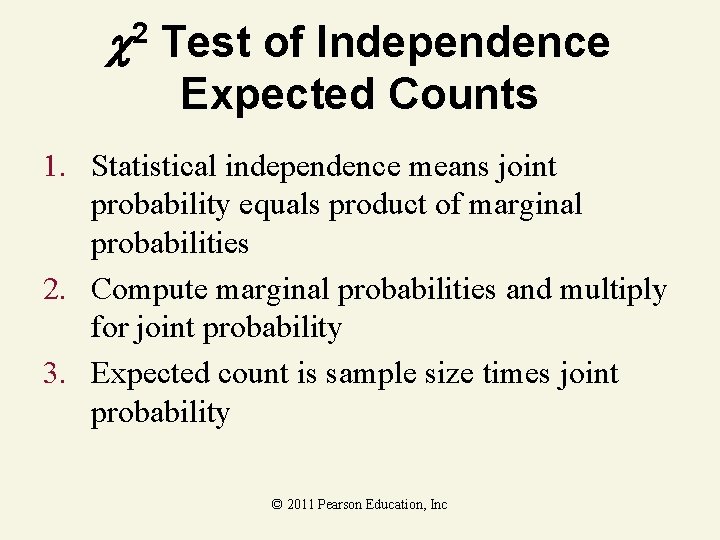 $\chi^2$ Test of Independence
Expected Counts

1. Statistical independence means joint probability equals product of marginal probabilities
2. Compute marginal probabilities and multiply for joint probability
3. Expected count is sample size times joint probability

© 2011 Pearson Education, Inc